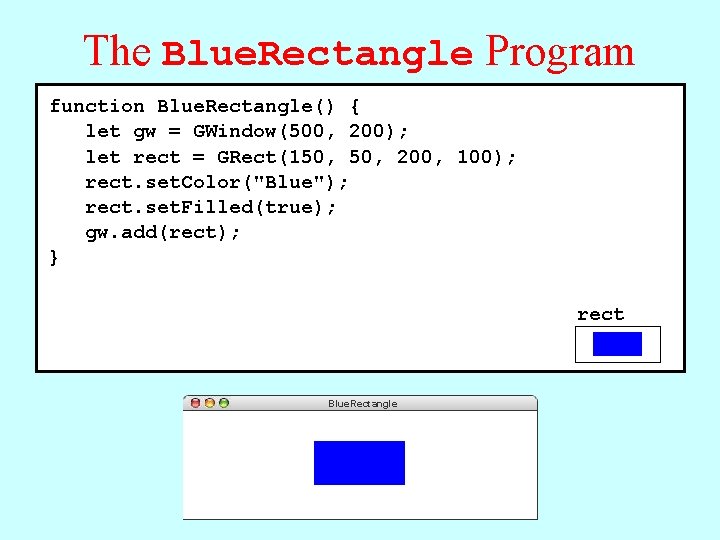 The BlueRectangle Program

function BlueRectangle() {
   let gw = GWindow(500, 200);
   let rect = GRect(150, 50, 200, 100);
   rect.setColor("Blue");
   rect.setFilled(true);
   gw.add(rect);
}

rect

BlueRectangle